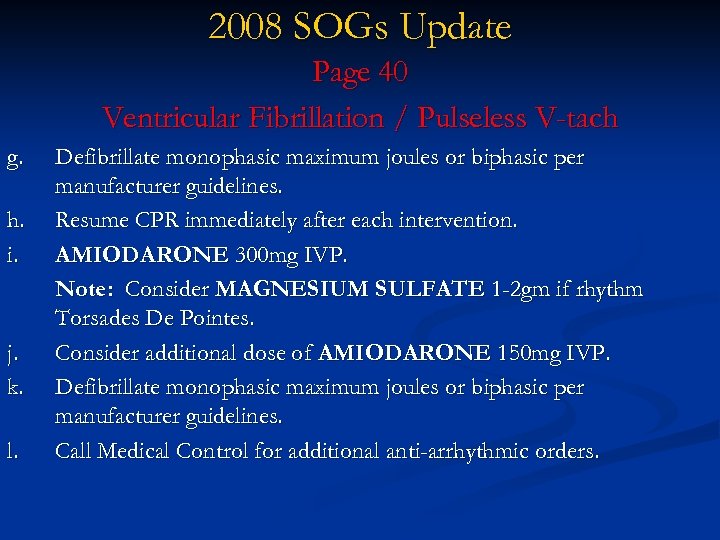 2008 SOGs Update

Page 40

Ventricular Fibrillation / Pulseless V-tach

g. Defibrillate monophasic maximum joules or biphasic per manufacturer guidelines.

h. Resume CPR immediately after each intervention.

i. AMIODARONE 300mg IVP.

Note: Consider MAGNESIUM SULFATE 1-2gm if rhythm Torsades De Pointes.

j. Consider additional dose of AMIODARONE 150mg IVP.

k. Defibrillate monophasic maximum joules or biphasic per manufacturer guidelines.

l. Call Medical Control for additional anti-arrhythmic orders.